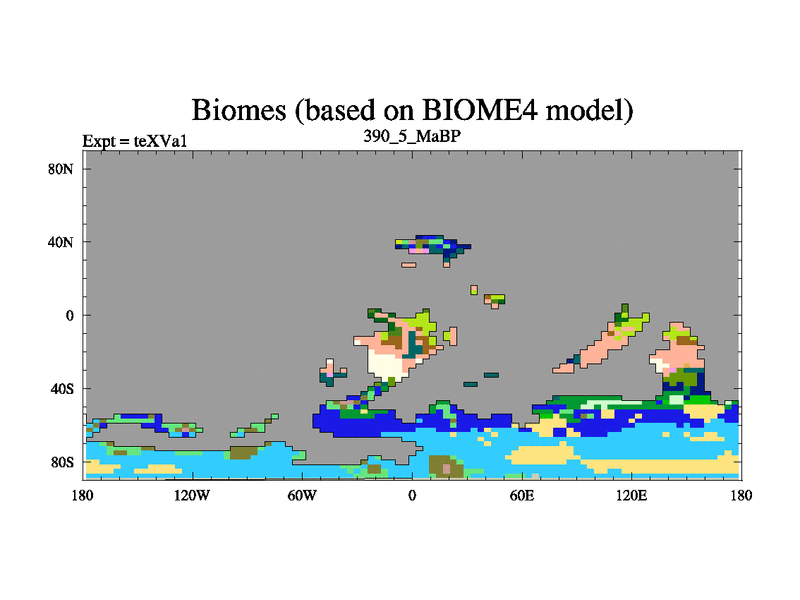 Biomes (based on BIOME4 model)

Expt = teXVa1

390_5_MaBP

80N

40N

0

40S

80S

180

120W

60W

0

60E

120E

180